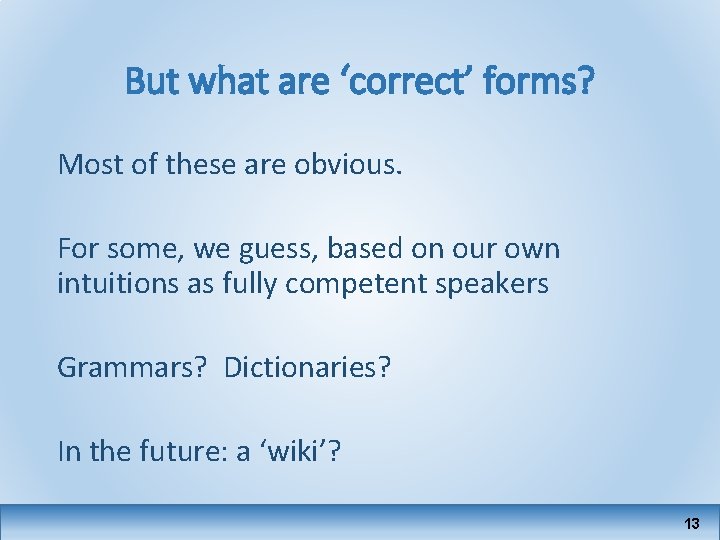 But what are ‘correct’ forms?

Most of these are obvious.

For some, we guess, based on our own intuitions as fully competent speakers

Grammars?  Dictionaries?

In the future: a ‘wiki’?

13